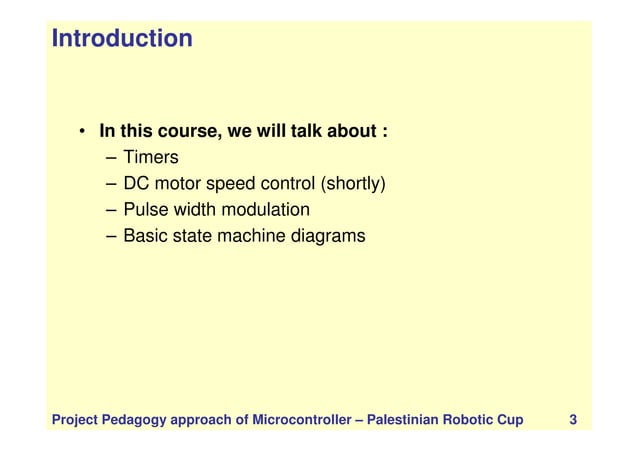 Introduction

• In this course, we will talk about :
– Timers
– DC motor speed control (shortly)
– Pulse width modulation
– Basic state machine diagrams

Project Pedagogy approach of Microcontroller – Palestinian Robotic Cup 3